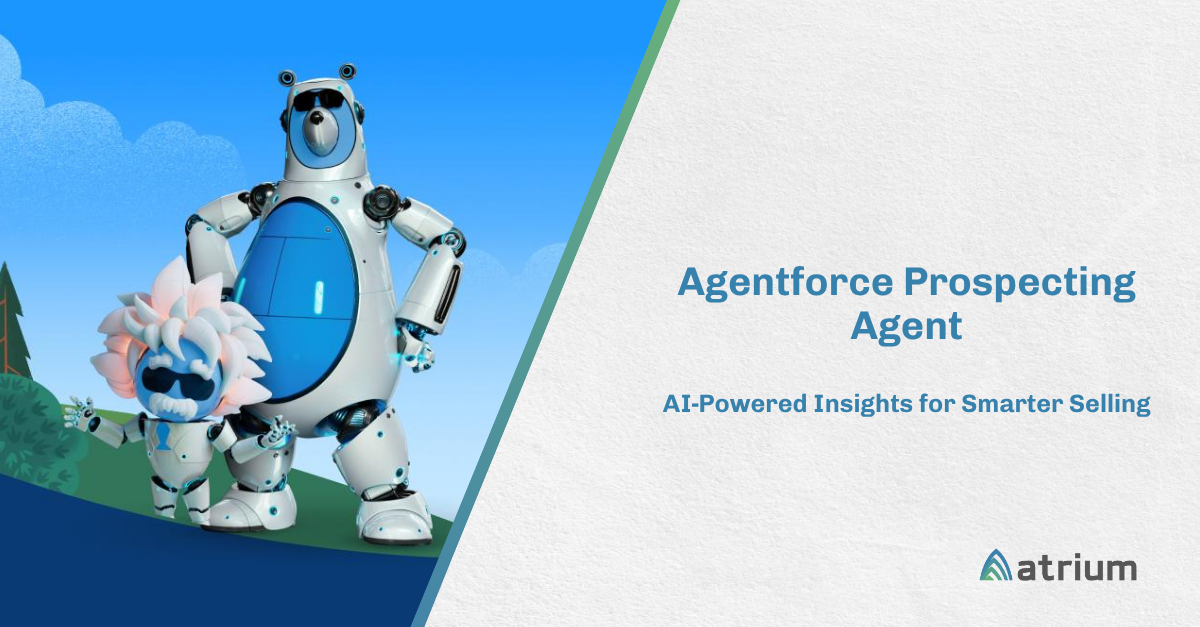 Agentforce Prospecting Agent

AI-Powered Insights for Smarter Selling

atrium